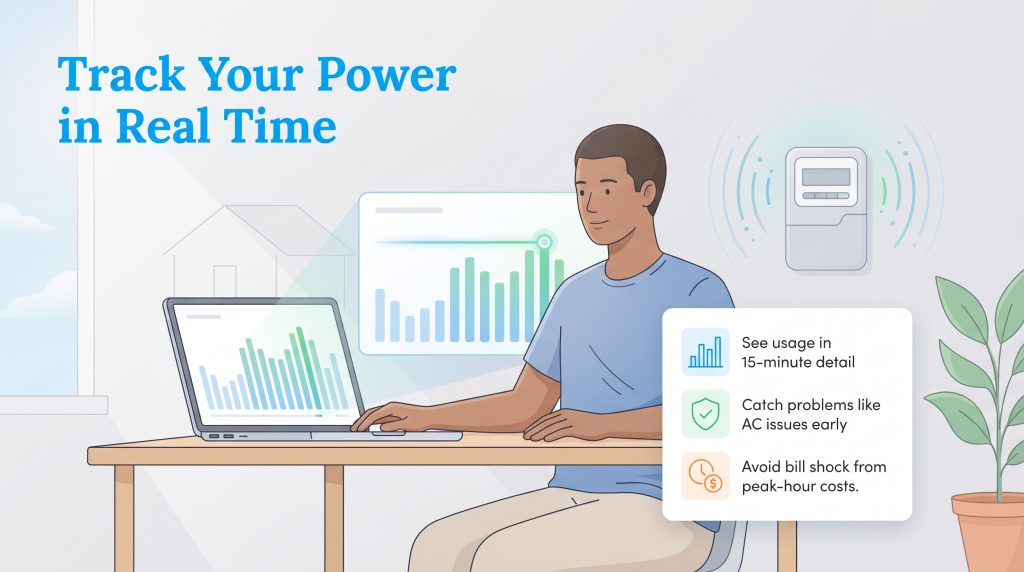 Track Your Power in Real Time

See usage in 15-minute detail

Catch problems like AC issues early

Avoid bill shock from peak-hour costs.